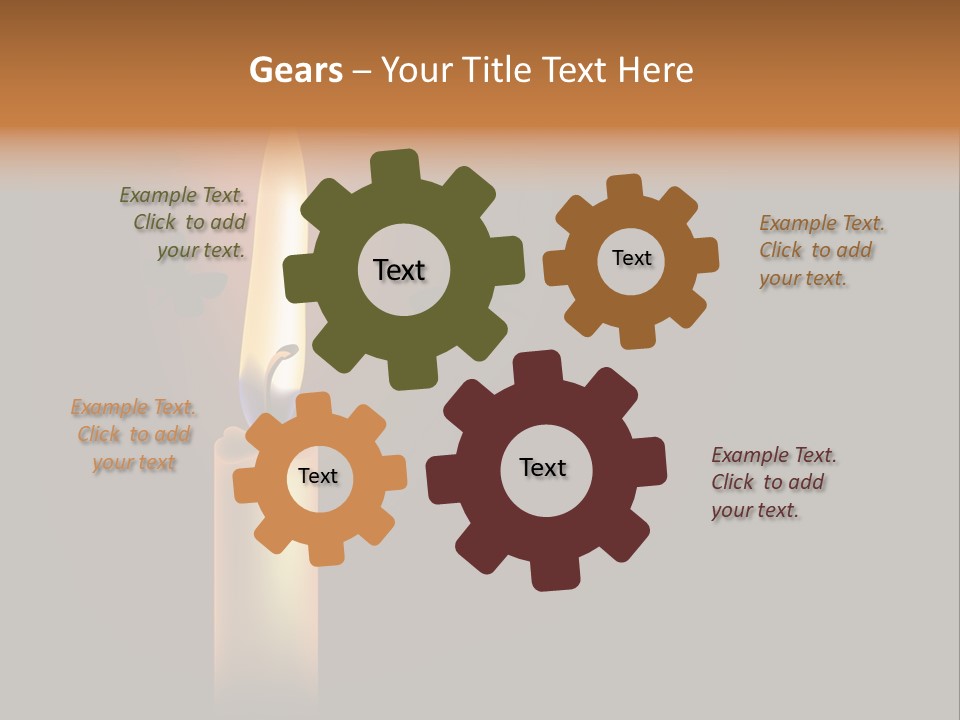 Gears – Your Title Text Here

Example Text. Click to add your text.

Text

Text

Example Text. Click to add your text.

Example Text. Click to add your text

Text

Text

Example Text. Click to add your text.